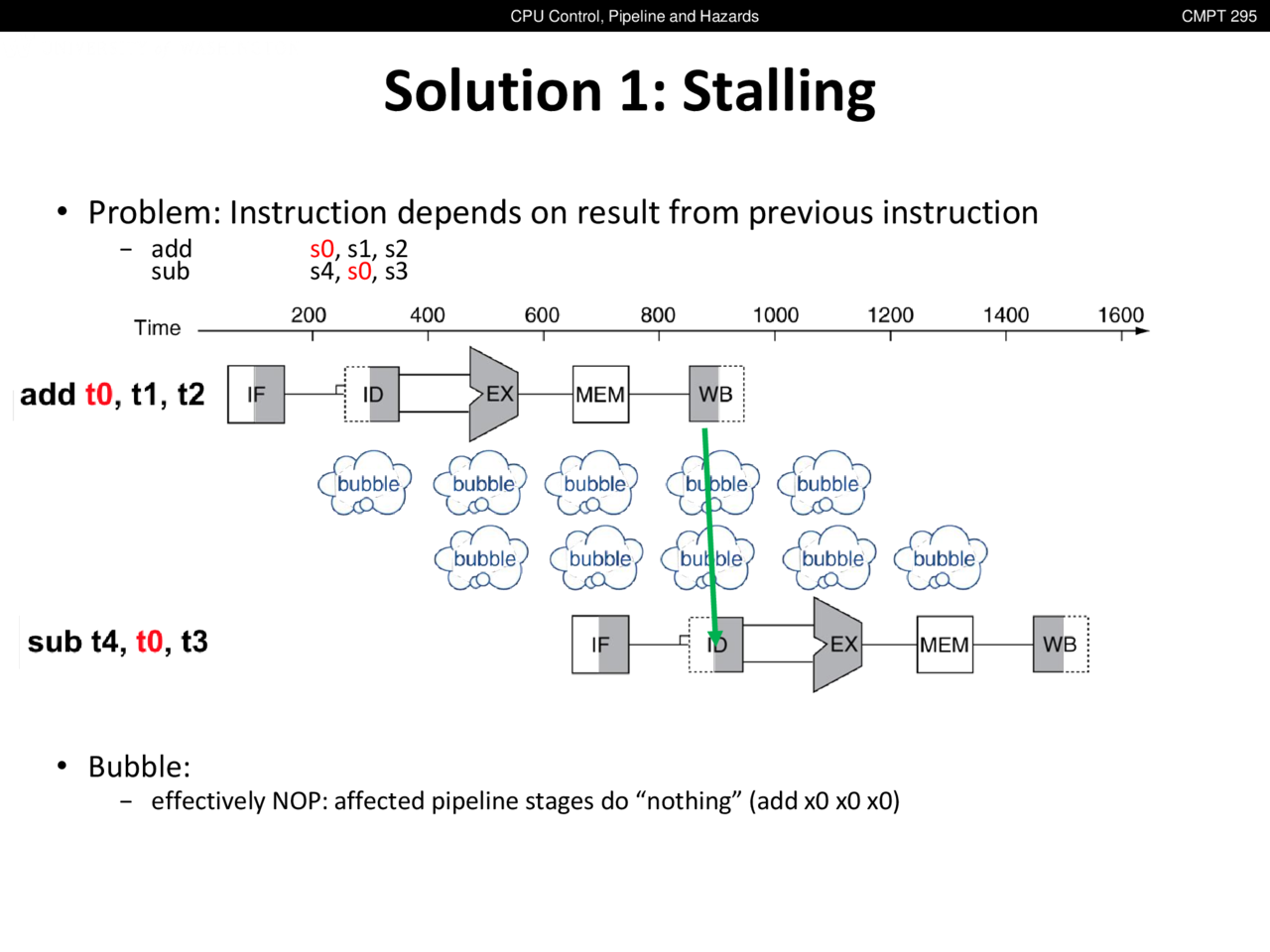 CPU Control, Pipeline and Hazards

CMPT 295

Solution 1: Stalling

• Problem: Instruction depends on result from previous instruction
– add s0, s1, s2
sub s4, s0, s3

Time 200 400 600 800 1000 1200 1400 1600

add t0, t1, t2 IF ID EX MEM WB

bubble bubble bubble bubble bubble
bubble bubble bubble bubble bubble

sub t4, t0, t3 IF ID EX MEM WB

• Bubble:
– effectively NOP: affected pipeline stages do “nothing” (add x0 x0 x0)